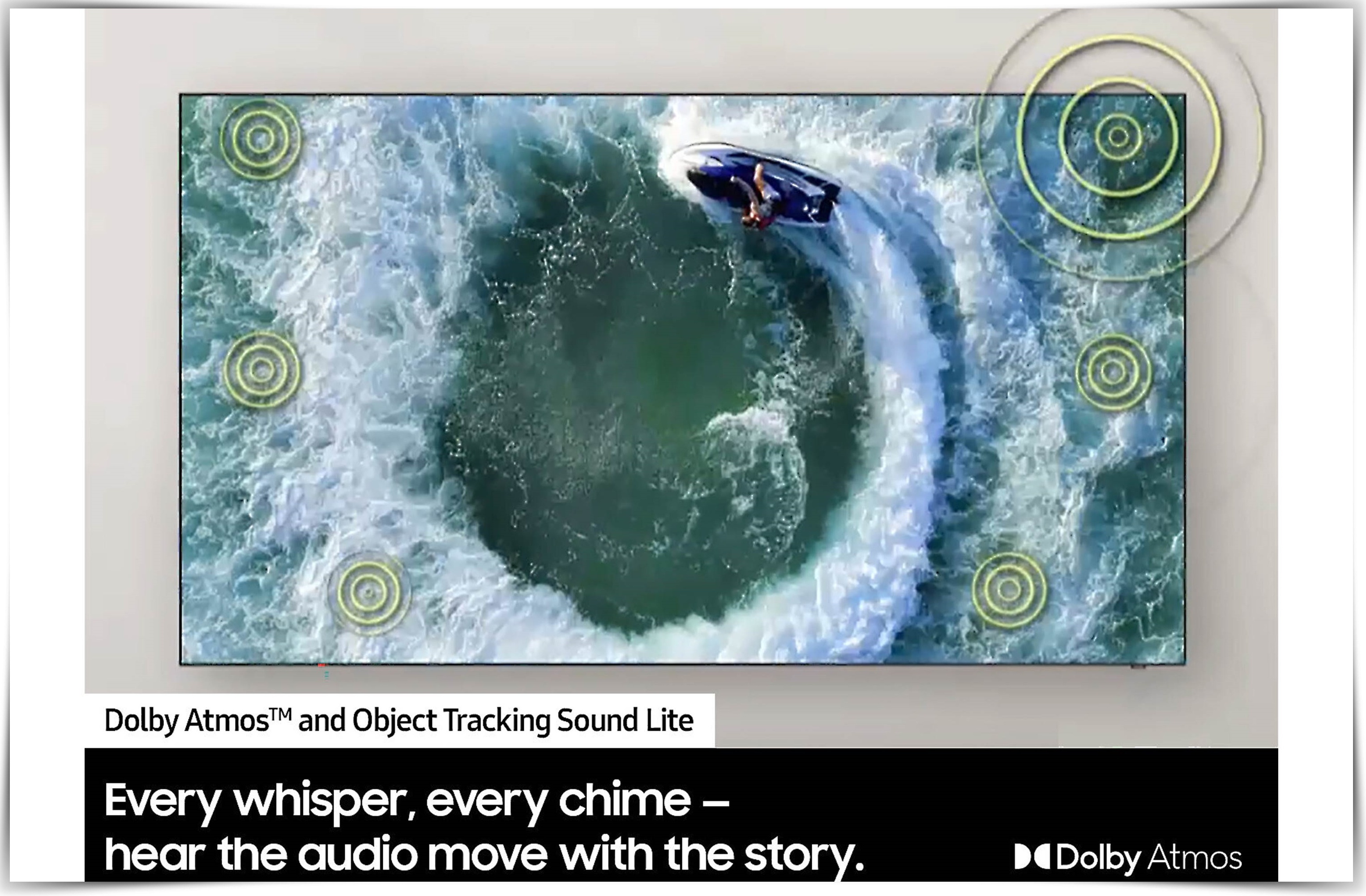 Dolby Atmos™ and Object Tracking Sound Lite

Every whisper, every chime – hear the audio move with the story.

Dolby Atmos